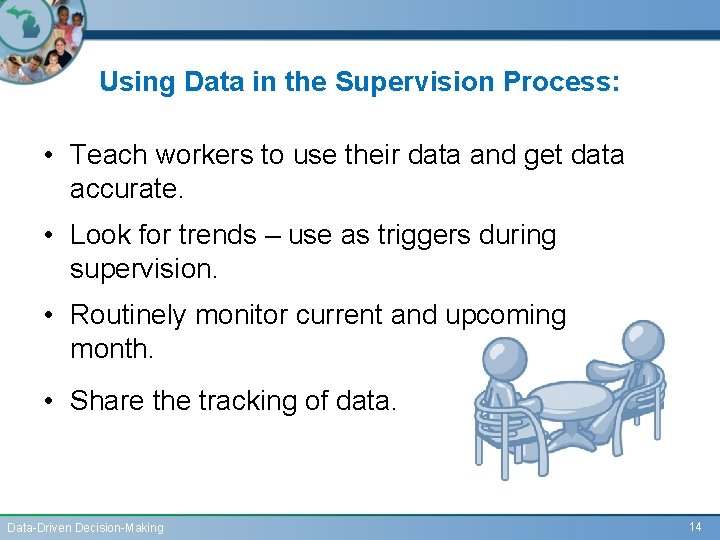 Using Data in the Supervision Process:

• Teach workers to use their data and get data accurate.

• Look for trends – use as triggers during supervision.

• Routinely monitor current and upcoming month.

• Share the tracking of data.

Data-Driven Decision-Making

14